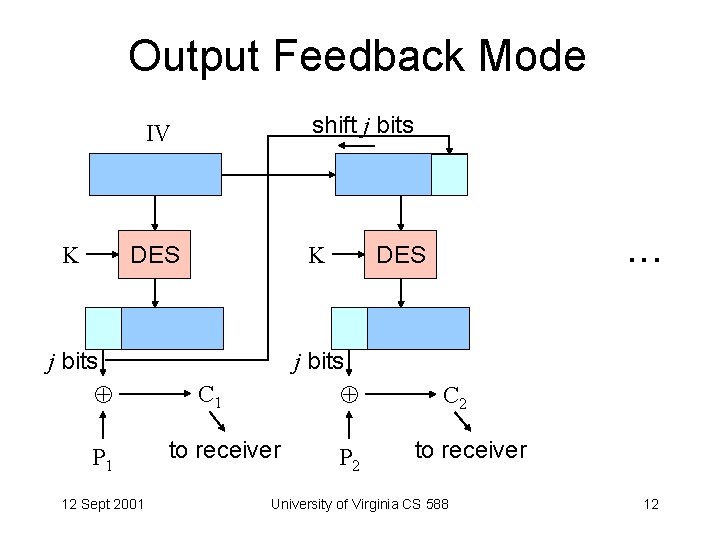 Output Feedback Mode

IV

shift $j$ bits

K

DES

K

DES

...

$j$ bits

$j$ bits

$\oplus$

$C_1$

$\oplus$

$C_2$

$P_1$

to receiver

$P_2$

to receiver

12 Sept 2001

University of Virginia CS 588

12